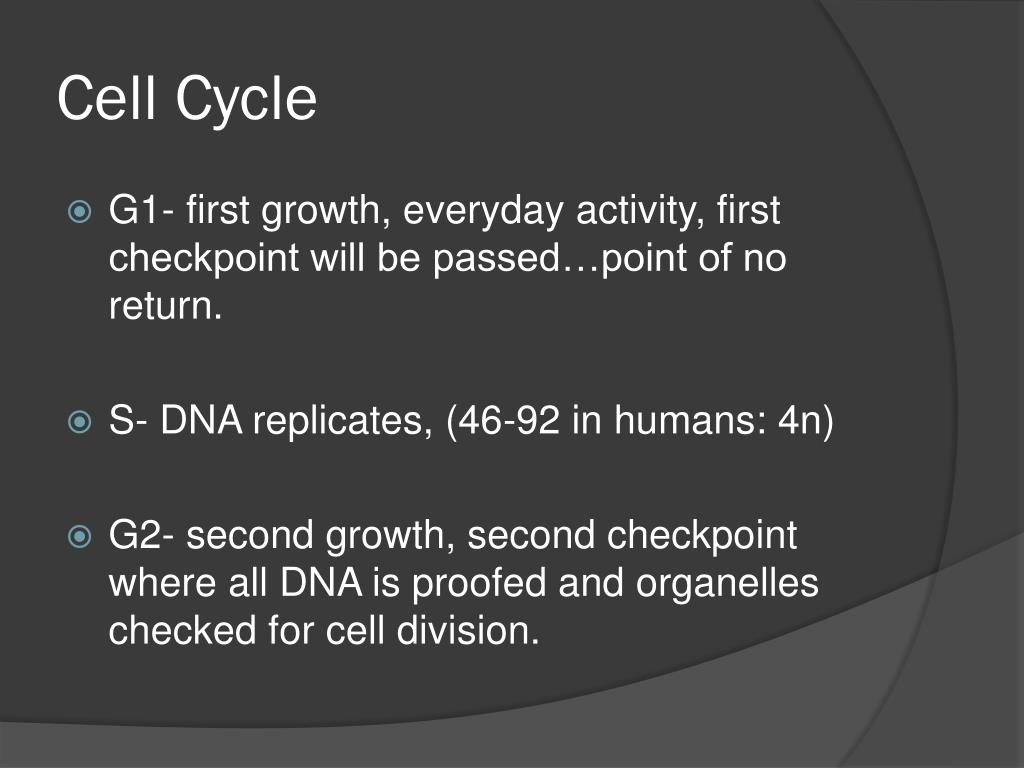 Cell Cycle

G1- first growth, everyday activity, first checkpoint will be passed…point of no return.

S- DNA replicates, (46-92 in humans: 4n)

G2- second growth, second checkpoint where all DNA is proofed and organelles checked for cell division.